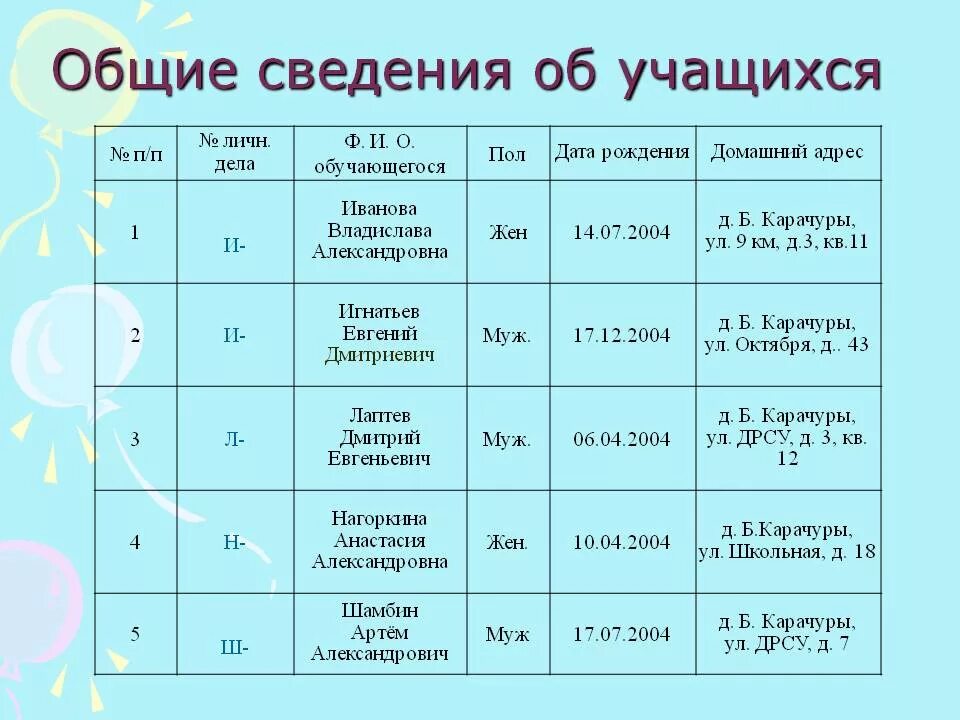 Общие сведения об учащихся

| № п/п | № личн. дела | Ф. И. О. обучающегося | Пол | Дата рождения | Домашний адрес |
|---|---|---|---|---|---|
| 1 | И- | Иванова Владислава Александровна | Жен | 14.07.2004 | д. Б. Карачуры, ул. 9 км, д.3, кв.11 |
| 2 | И- | Игнатьев Евгений Дмитриевич | Муж. | 17.12.2004 | д. Б. Карачуры, ул. Октября, д.. 43 |
| 3 | Л- | Лаптев Дмитрий Евгеньевич | Муж. | 06.04.2004 | д. Б. Карачуры, ул. ДРСУ, д. 3, кв. 12 |
| 4 | Н- | Нагоркина Анастасия Александровна | Жен. | 10.04.2004 | д. Б.Карачуры, ул. Школьная, д. 18 |
| 5 | Ш- | Шамбин Артём Александрович | Муж | 17.07.2004 | д. Б. Карачуры, ул. ДРСУ, д. 7 |